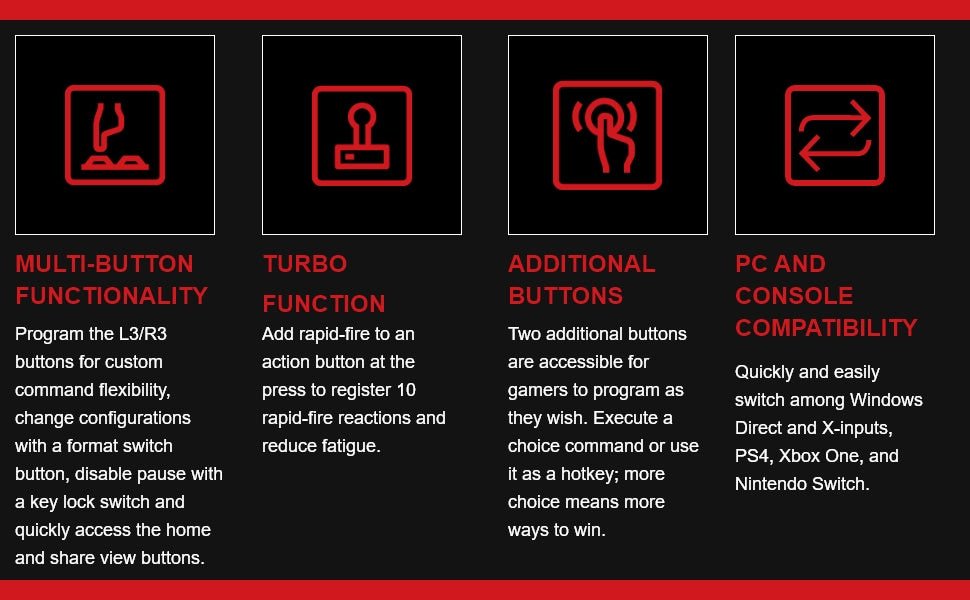 MULTI-BUTTON FUNCTIONALITY

Program the L3/R3 buttons for custom command flexibility, change configurations with a format switch button, disable pause with a key lock switch and quickly access the home and share view buttons.

TURBO FUNCTION

Add rapid-fire to an action button at the press to register 10 rapid-fire reactions and reduce fatigue.

ADDITIONAL BUTTONS

Two additional buttons are accessible for gamers to program as they wish. Execute a choice command or use it as a hotkey; more choice means more ways to win.

PC AND CONSOLE COMPATIBILITY

Quickly and easily switch among Windows Direct and X-inputs, PS4, Xbox One, and Nintendo Switch.